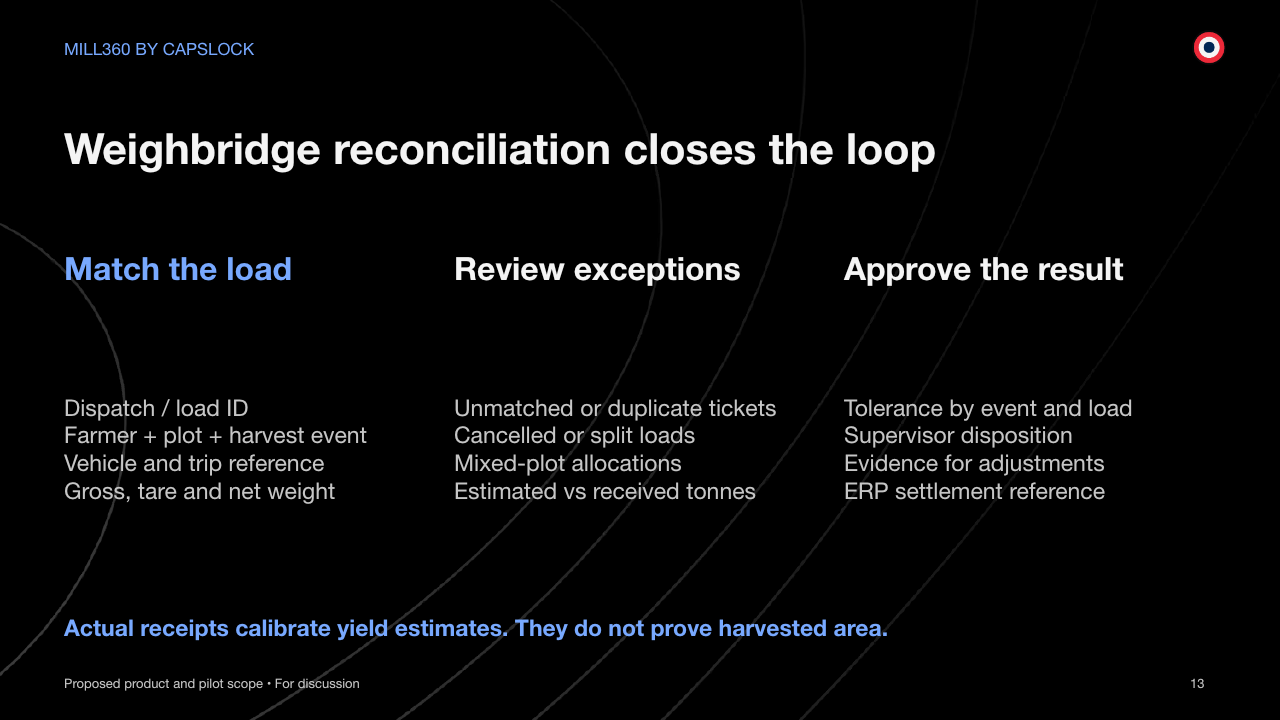 MILL360 BY CAPSLOCK

Weighbridge reconciliation closes the loop

Match the load

Dispatch / load ID
Farmer + plot + harvest event
Vehicle and trip reference
Gross, tare and net weight

Review exceptions

Unmatched or duplicate tickets
Cancelled or split loads
Mixed-plot allocations
Estimated vs received tonnes

Approve the result

Tolerance by event and load
Supervisor disposition
Evidence for adjustments
ERP settlement reference

Actual receipts calibrate yield estimates. They do not prove harvested area.

Proposed product and pilot scope • For discussion

13